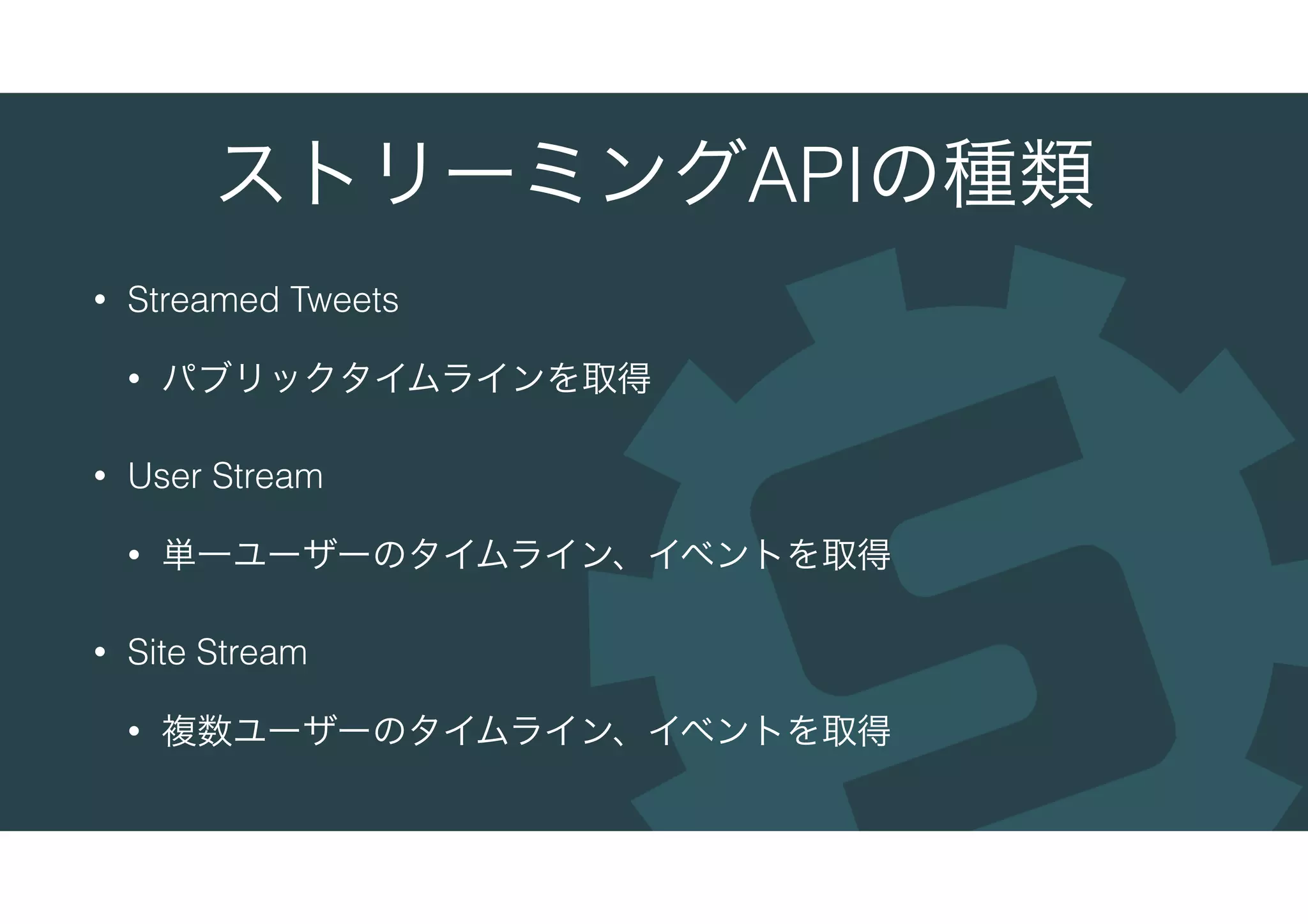 ストリーミングAPIの種類

• Streamed Tweets

• パブリックタイムラインを取得

• User Stream

• 単一ユーザーのタイムライン、イベントを取得

• Site Stream

• 複数ユーザーのタイムライン、イベントを取得